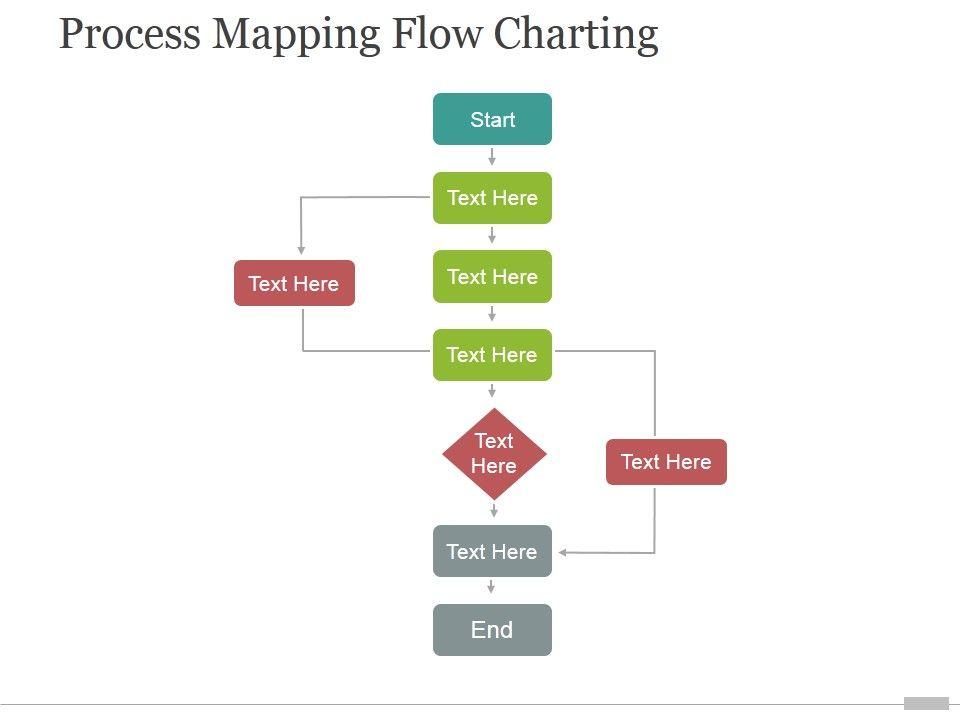 Process Mapping Flow Charting

Start

Text Here

Text Here

Text Here

Text Here

Text Here

Text Here

Text Here

End